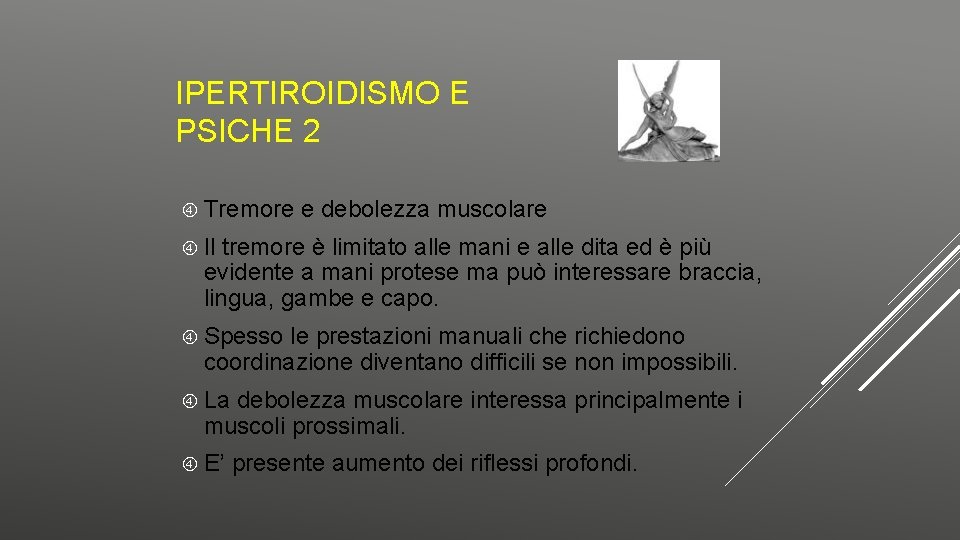 IPERTIROIDISMO E PSICHE 2

Tremore e debolezza muscolare

Il tremore è limitato alle mani e alle dita ed è più evidente a mani protese ma può interessare braccia, lingua, gambe e capo.

Spesso le prestazioni manuali che richiedono coordinazione diventano difficili se non impossibili.

La debolezza muscolare interessa principalmente i muscoli prossimali.

E' presente aumento dei riflessi profondi.